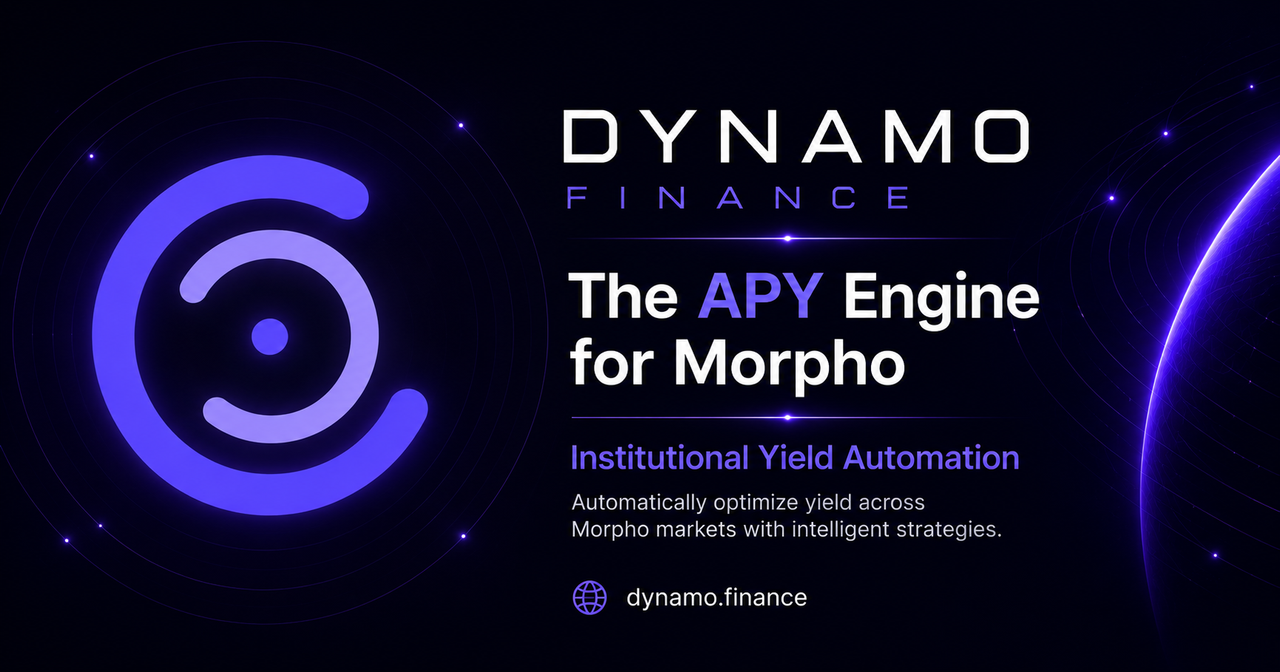 DYNAMO
FINANCE

The APY Engine for Morpho

Institutional Yield Automation

Automatically optimize yield across Morpho markets with intelligent strategies.

dynamo.finance